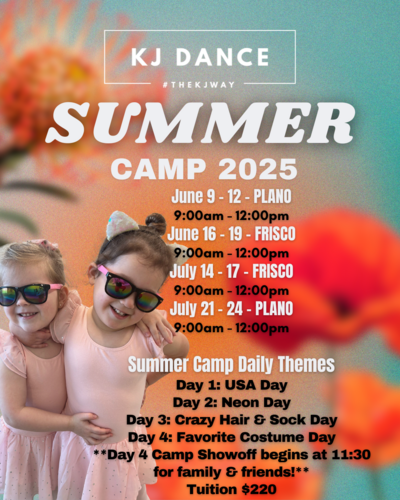 KJ DANCE

#THEKJWAY

SUMMER

CAMP 2025

June 9 - 12 - PLANO
9:00am - 12:00pm
June 16 - 19 - FRISCO
9:00am - 12:00pm
July 14 - 17 - FRISCO
9:00am - 12:00pm
July 21 - 24 - PLANO
9:00am - 12:00pm

Summer Camp Daily Themes
Day 1: USA Day
Day 2: Neon Day
Day 3: Crazy Hair & Sock Day
Day 4: Favorite Costume Day
**Day 4 Camp Showoff begins at 11:30 for family & friends!**
Tuition $220